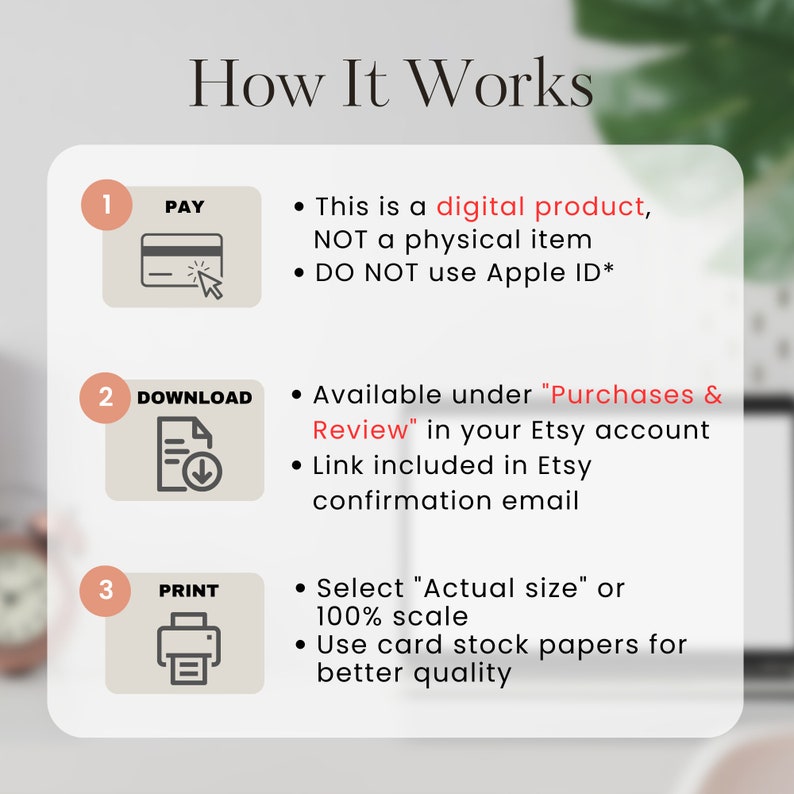 How It Works

1 PAY

• This is a digital product, NOT a physical item
• DO NOT use Apple ID*

2 DOWNLOAD

• Available under "Purchases & Review" in your Etsy account
• Link included in Etsy confirmation email

3 PRINT

• Select "Actual size" or 100% scale
• Use card stock papers for better quality